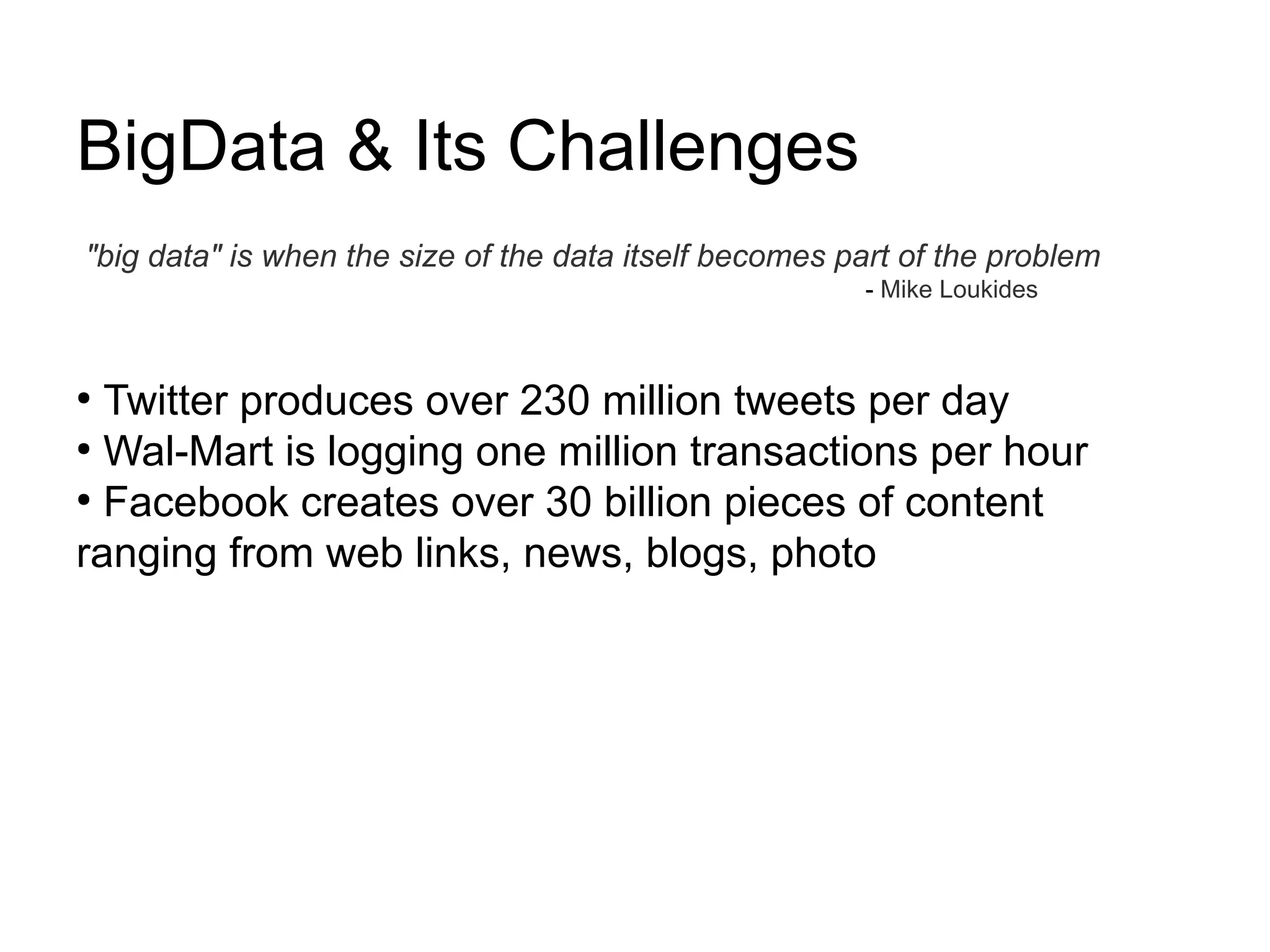 BigData & Its Challenges

"big data" is when the size of the data itself becomes part of the problem
- Mike Loukides

• Twitter produces over 230 million tweets per day
• Wal-Mart is logging one million transactions per hour
• Facebook creates over 30 billion pieces of content ranging from web links, news, blogs, photo